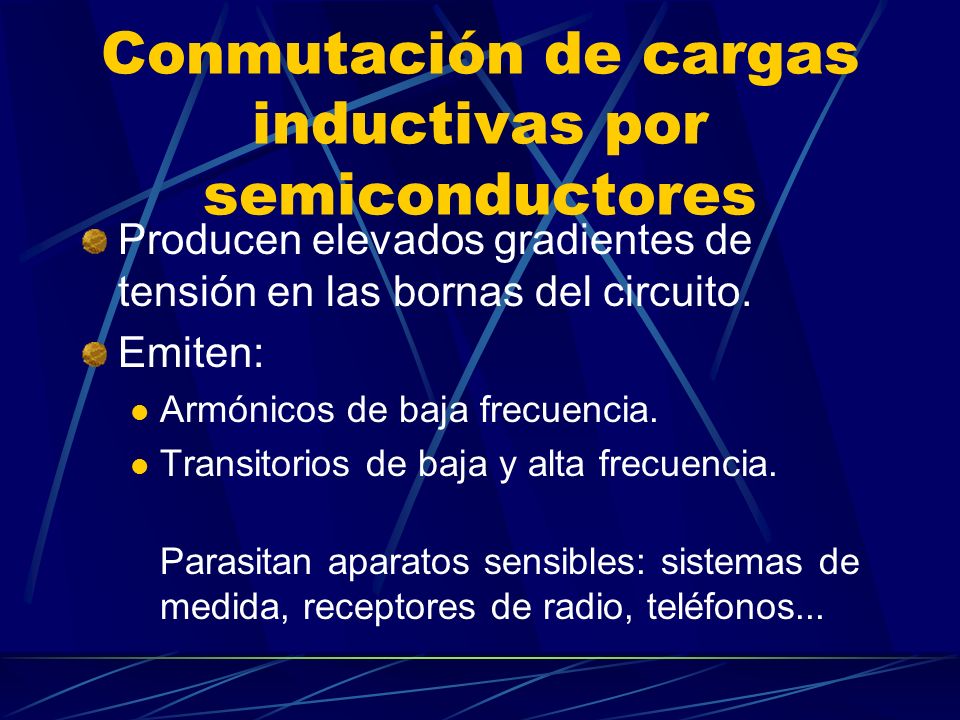 Conmutación de cargas inductivas por semiconductores

Producen elevados gradientes de tensión en las bornas del circuito.

Emiten:

Armónicos de baja frecuencia.

Transitorios de baja y alta frecuencia.

Parasitan aparatos sensibles: sistemas de medida, receptores de radio, teléfonos...